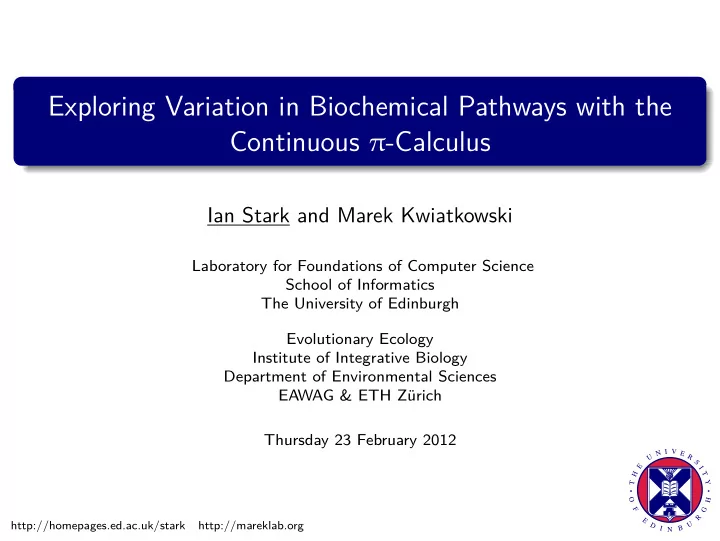 Exploring Variation in Biochemical Pathways with the Continuous $\pi$-Calculus

Ian Stark and Marek Kwiatkowski

Laboratory for Foundations of Computer Science
School of Informatics
The University of Edinburgh

Evolutionary Ecology
Institute of Integrative Biology
Department of Environmental Sciences
EAWAG & ETH Zürich

Thursday 23 February 2012

THE UNIVERSITY OF EDINBURGH

http://homepages.ed.ac.uk/stark http://mareklab.org